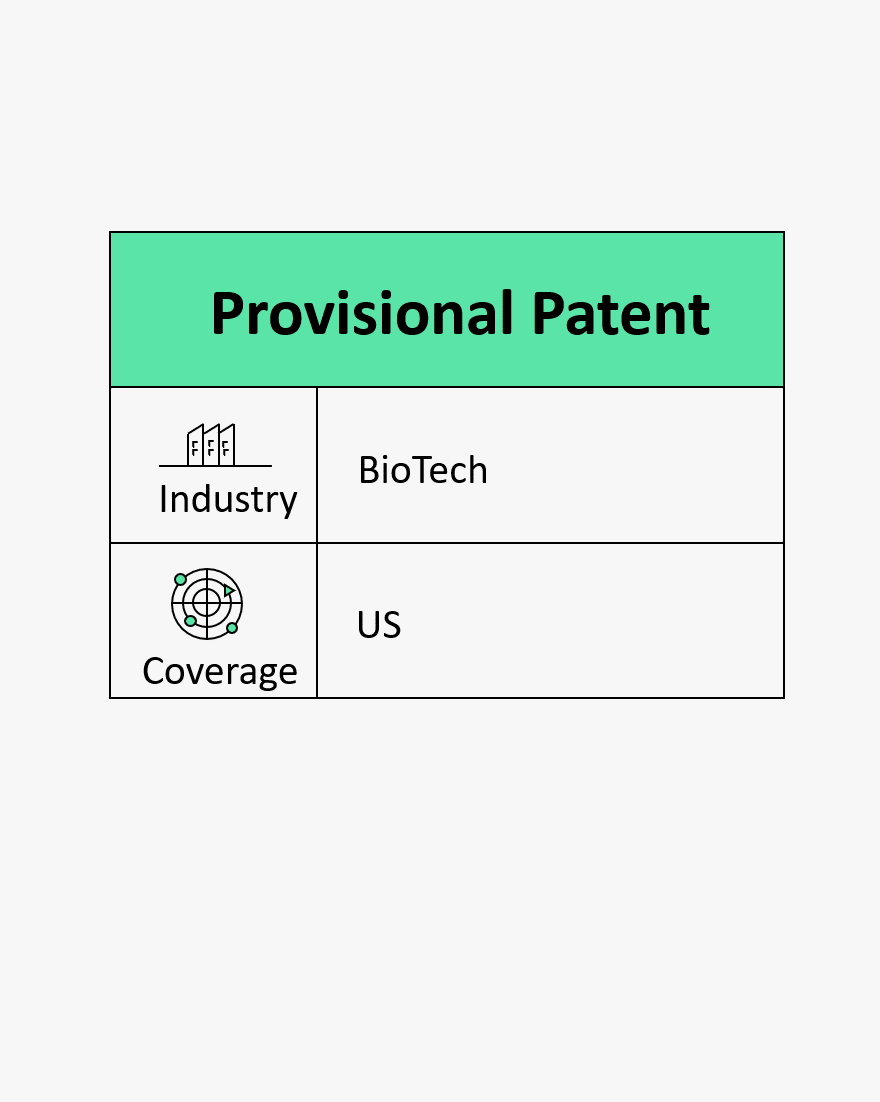 | Provisional Patent | |
|---|---|
| Industry | BioTech |
| Coverage | US |